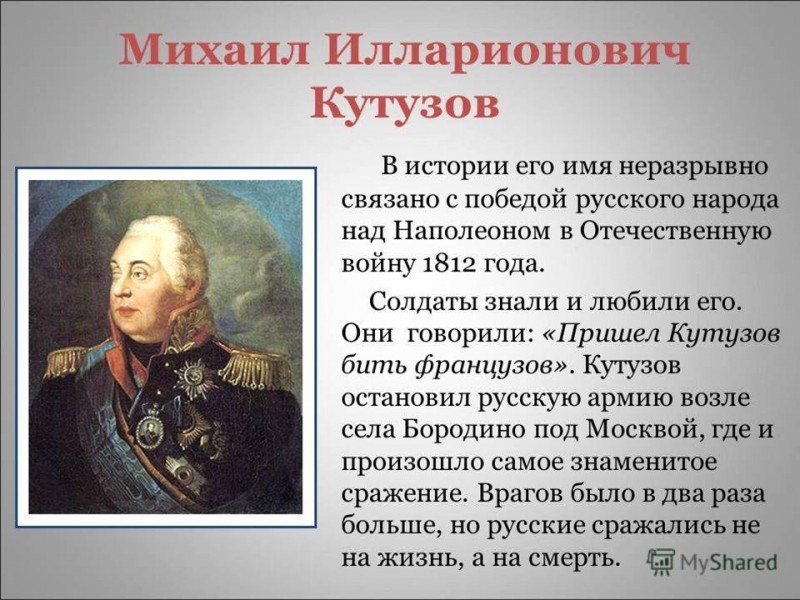 Михаил Илларионович Кутузов

В истории его имя неразрывно связано с победой русского народа над Наполеоном в Отечественную войну 1812 года.

Солдаты знали и любили его. Они говорили: «Пришел Кутузов бить французов». Кутузов остановил русскую армию возле села Бородино под Москвой, где и произошло самое знаменитое сражение. Врагов было в два раза больше, но русские сражались не на жизнь, а на смерть.

MyShared